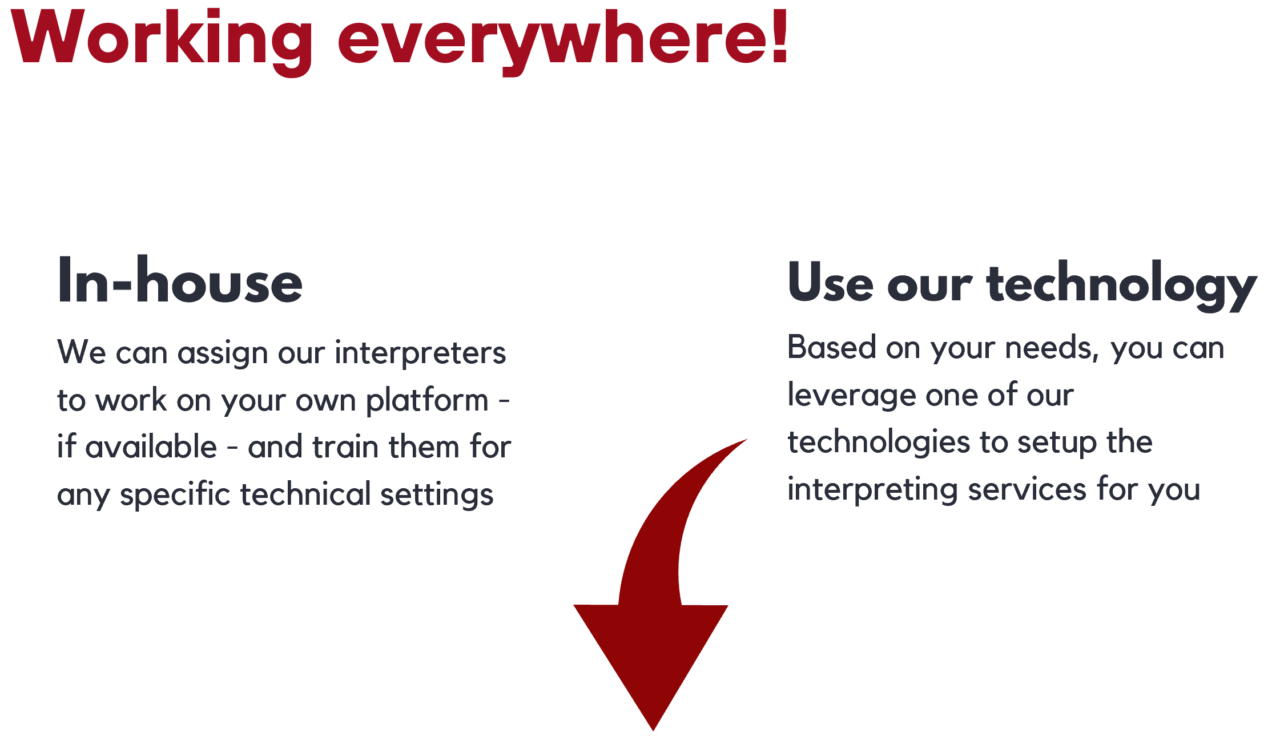 Working everywhere!

In-house

We can assign our interpreters to work on your own platform - if available - and train them for any specific technical settings

Use our technology

Based on your needs, you can leverage one of our technologies to setup the interpreting services for you